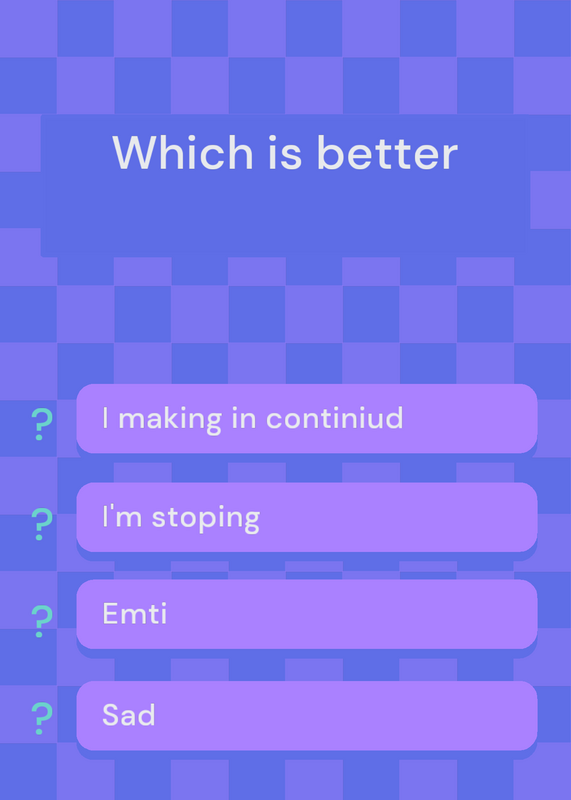 Which is better

? I making in continiud

? I'm stoping

? Emti

? Sad